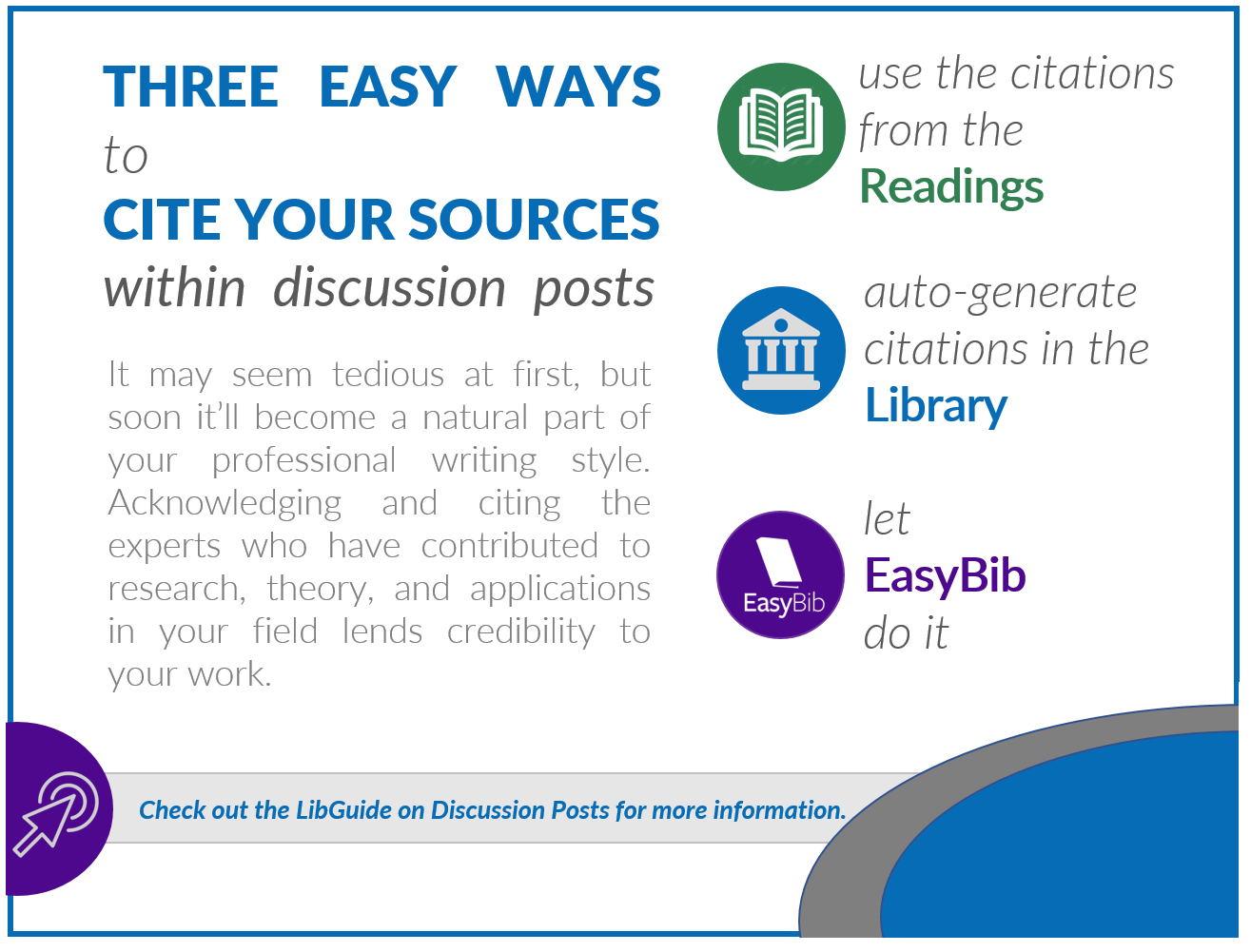 THREE EASY WAYS
to
CITE YOUR SOURCES
within discussion posts

It may seem tedious at first, but soon it'll become a natural part of your professional writing style. Acknowledging and citing the experts who have contributed to research, theory, and applications in your field lends credibility to your work.

use the citations from the Readings

auto-generate citations in the Library

EasyBib

let EasyBib do it

Check out the LibGuide on Discussion Posts for more information.